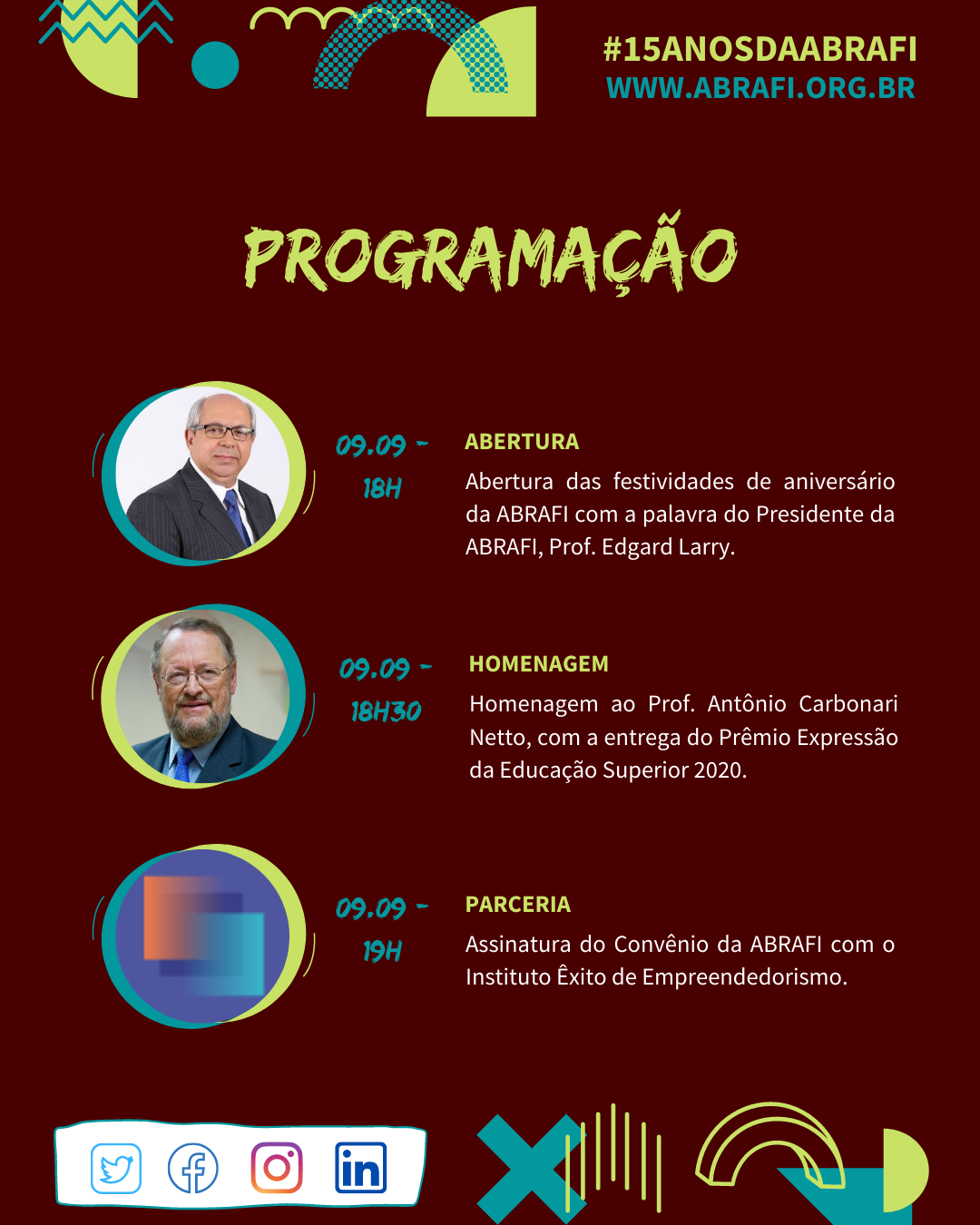 #15ANOSDAABRAFI
WWW.ABRAFI.ORG.BR

PROGRAMAÇÃO

09.09 - 18H

ABERTURA

Abertura das festividades de aniversário da ABRAFI com a palavra do Presidente da ABRAFI, Prof. Edgard Larry.

09.09 - 18H30

HOMENAGEM

Homenagem ao Prof. Antônio Carbonari Netto, com a entrega do Prêmio Expressão da Educação Superior 2020.

09.09 - 19H

PARCERIA

Assinatura do Convênio da ABRAFI com o Instituto Êxito de Empreendedorismo.

in